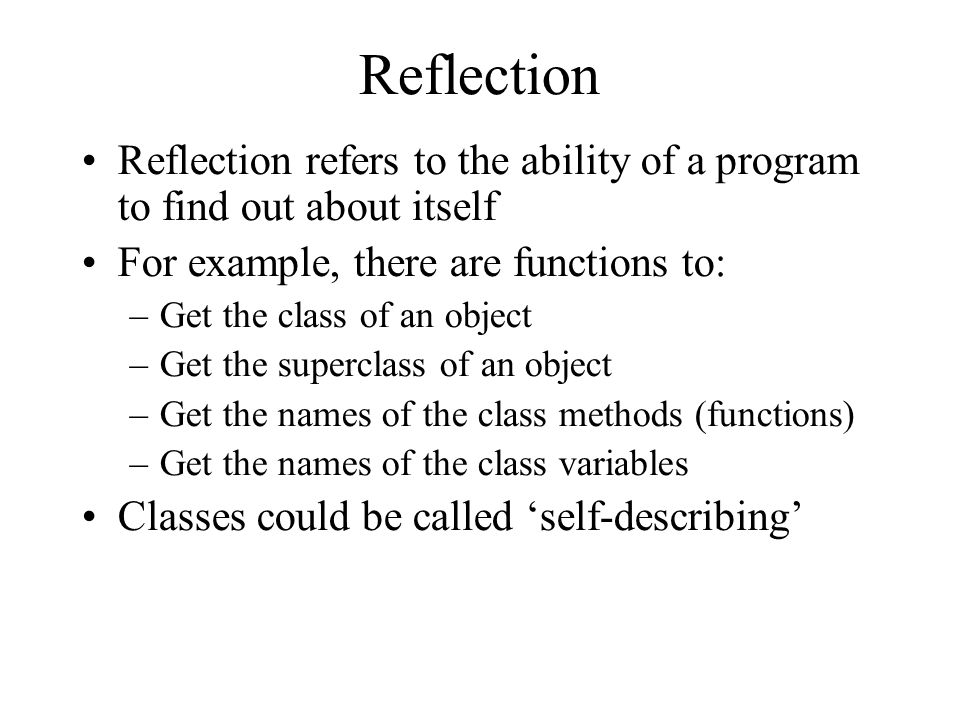 Reflection

• Reflection refers to the ability of a program to find out about itself
• For example, there are functions to:
– Get the class of an object
– Get the superclass of an object
– Get the names of the class methods (functions)
– Get the names of the class variables
• Classes could be called ‘self-describing’